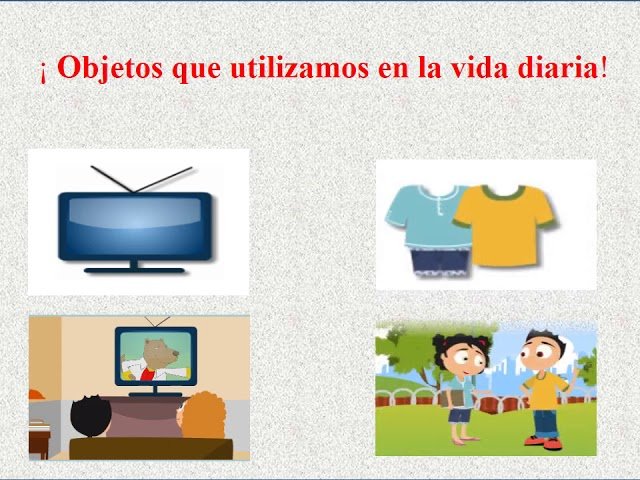 ¡ Objetos que utilizamos en la vida diaria!